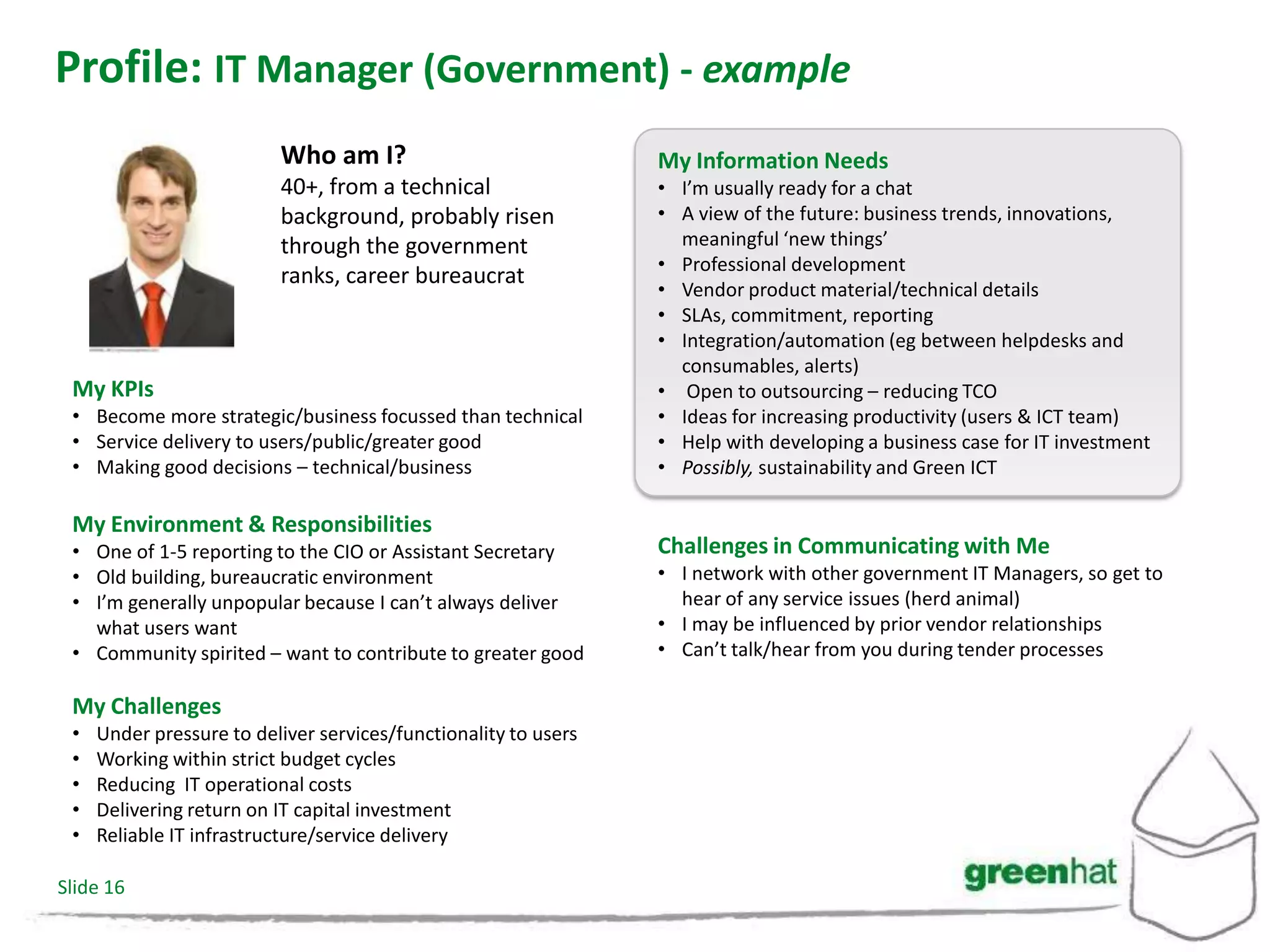 Profile: IT Manager (Government) - example

Who am I?
40+, from a technical background, probably risen through the government ranks, career bureaucrat

My KPIs
• Become more strategic/business focussed than technical
• Service delivery to users/public/greater good
• Making good decisions – technical/business

My Environment & Responsibilities
• One of 1-5 reporting to the CIO or Assistant Secretary
• Old building, bureaucratic environment
• I'm generally unpopular because I can't always deliver what users want
• Community spirited – want to contribute to greater good

My Challenges
• Under pressure to deliver services/functionality to users
• Working within strict budget cycles
• Reducing IT operational costs
• Delivering return on IT capital investment
• Reliable IT infrastructure/service delivery

My Information Needs
• I'm usually ready for a chat
• A view of the future: business trends, innovations, meaningful 'new things'
• Professional development
• Vendor product material/technical details
• SLAs, commitment, reporting
• Integration/automation (eg between helpdesks and consumables, alerts)
• Open to outsourcing – reducing TCO
• Ideas for increasing productivity (users & ICT team)
• Help with developing a business case for IT investment
• Possibly, sustainability and Green ICT

Challenges in Communicating with Me
• I network with other government IT Managers, so get to hear of any service issues (herd animal)
• I may be influenced by prior vendor relationships
• Can't talk/hear from you during tender processes

Slide 16

greenhat